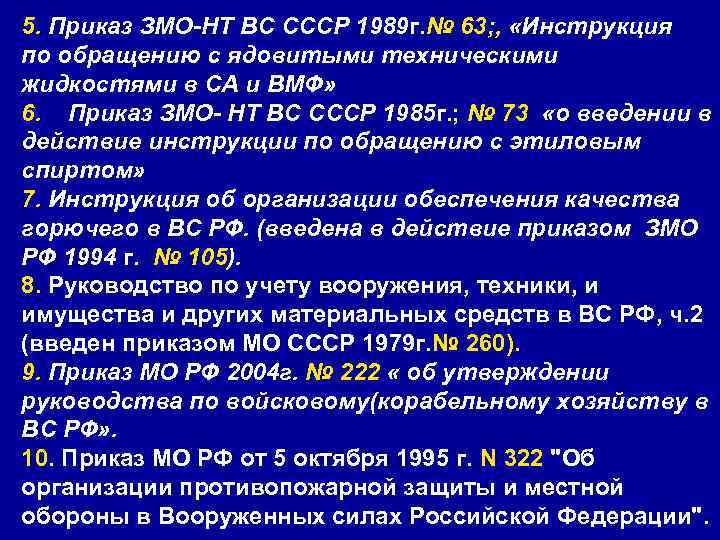 5. Приказ ЗМО-НТ ВС СССР 1989г.№ 63;, «Инструкция по обращению с ядовитыми техническими жидкостями в СА и ВМФ»
6. Приказ ЗМО- НТ ВС СССР 1985г.; № 73 «о введении в действие инструкции по обращению с этиловым спиртом»
7. Инструкция об организации обеспечения качества горючего в ВС РФ. (введена в действие приказом ЗМО РФ 1994 г. № 105).
8. Руководство по учету вооружения, техники, и имущества и других материальных средств в ВС РФ, ч.2 (введен приказом МО СССР 1979г.№ 260).
9. Приказ МО РФ 2004г. № 222 « об утверждении руководства по войсковому(корабельному хозяйству в ВС РФ».
10. Приказ МО РФ от 5 октября 1995 г. N 322 "Об организации противопожарной защиты и местной обороны в Вооруженных силах Российской Федерации".